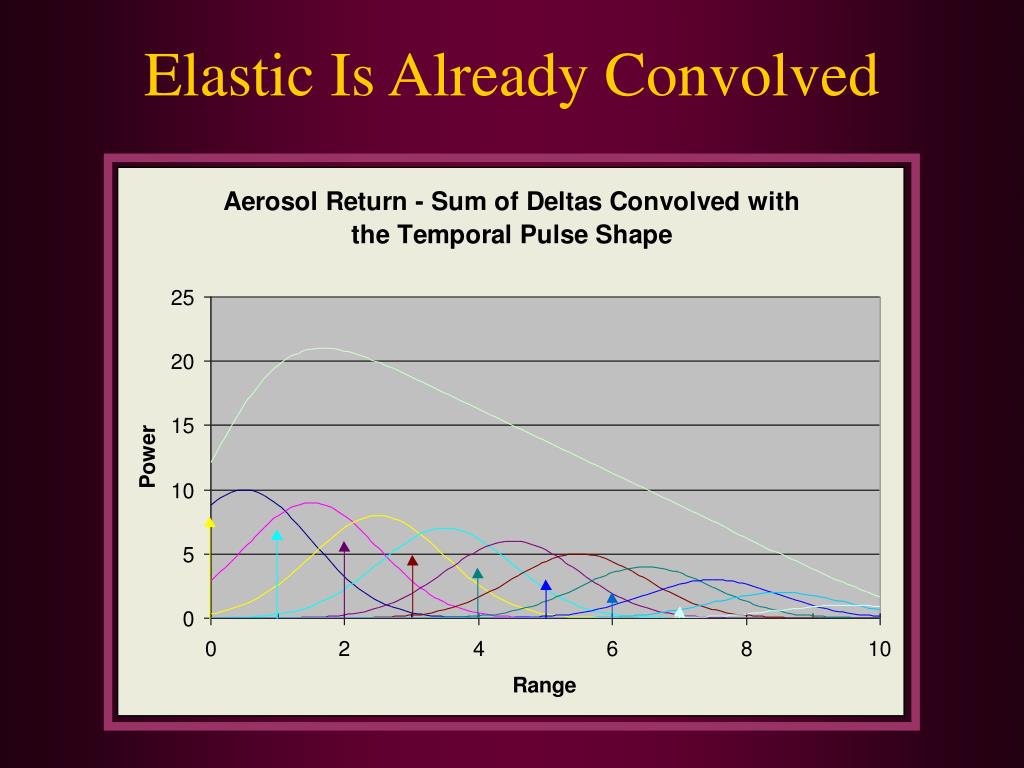 Elastic Is Already Convolved

Aerosol Return - Sum of Deltas Convolved with the Temporal Pulse Shape

25
20
15
10
5
0

Power

0
2
4
6
8
10

Range